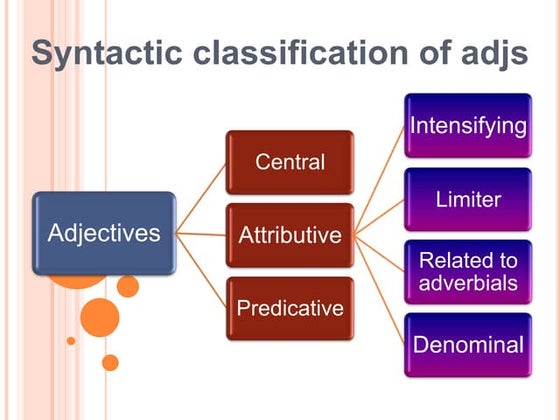 Syntactic classification of adjs

Adjectives

Central

Attributive

Predicative

Intensifying

Limiter

Related to adverbials

Denominal